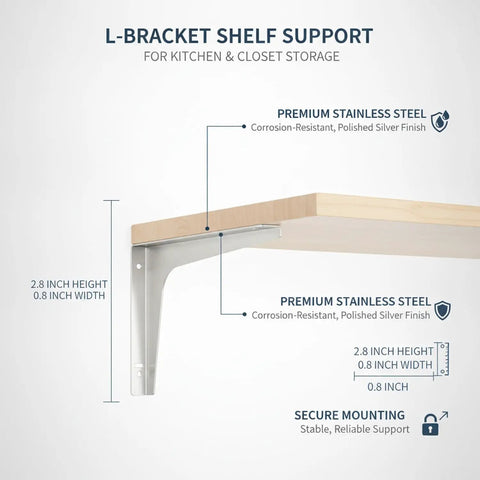 L-BRACKET SHELF SUPPORT
FOR KITCHEN & CLOSET STORAGE

PREMIUM STAINLESS STEEL
Corrosion-Resistant, Polished Silver Finish

2.8 INCH HEIGHT
0.8 INCH WIDTH

PREMIUM STAINLESS STEEL
Corrosion-Resistant, Polished Silver Finish

2.8 INCH HEIGHT
0.8 INCH WIDTH
0.8 INCH

SECURE MOUNTING
Stable, Reliable Support